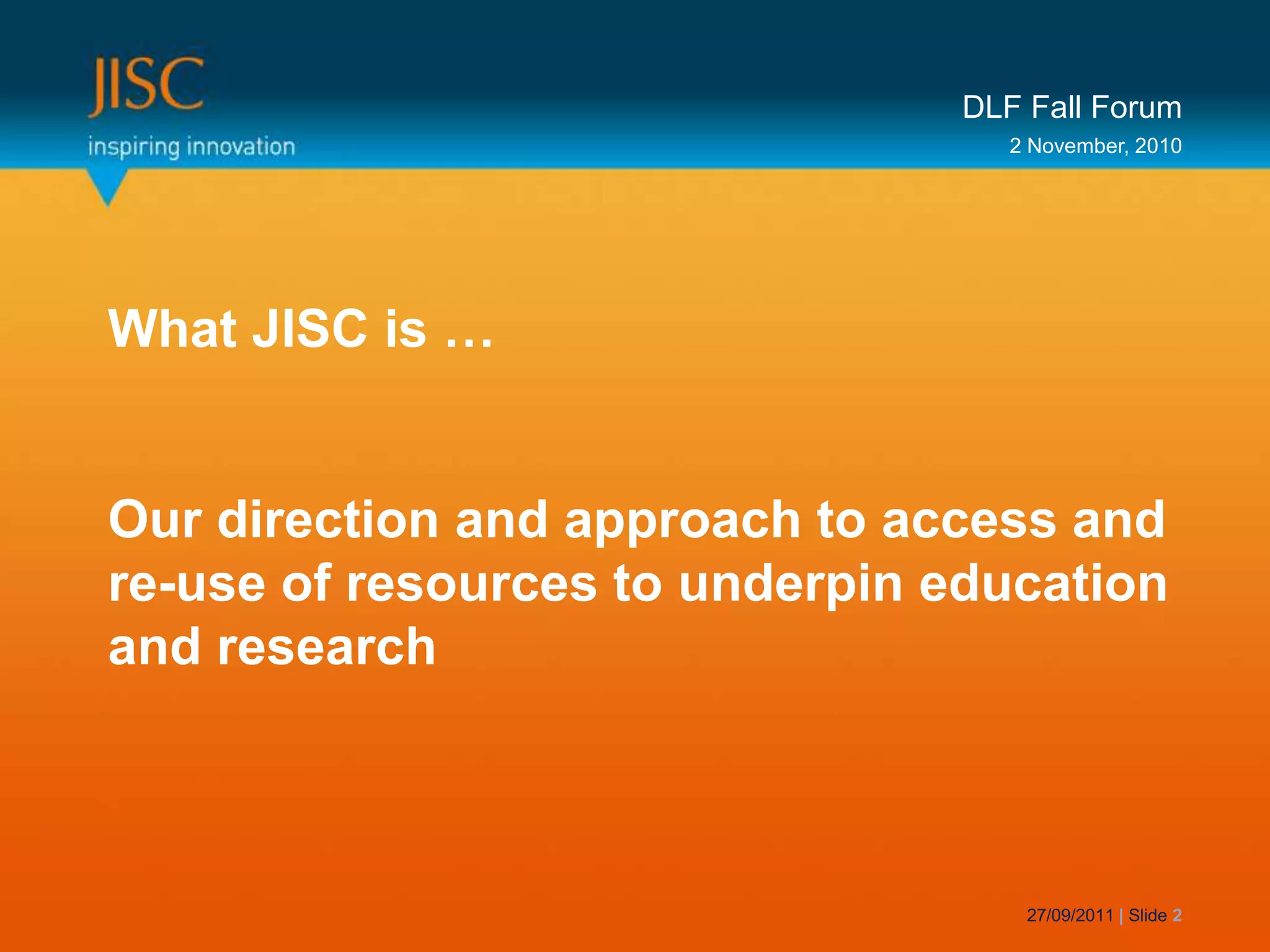 JISC
inspiring innovation

DLF Fall Forum
2 November, 2010

What JISC is …

Our direction and approach to access and re-use of resources to underpin education and research

27/09/2011 | Slide 2